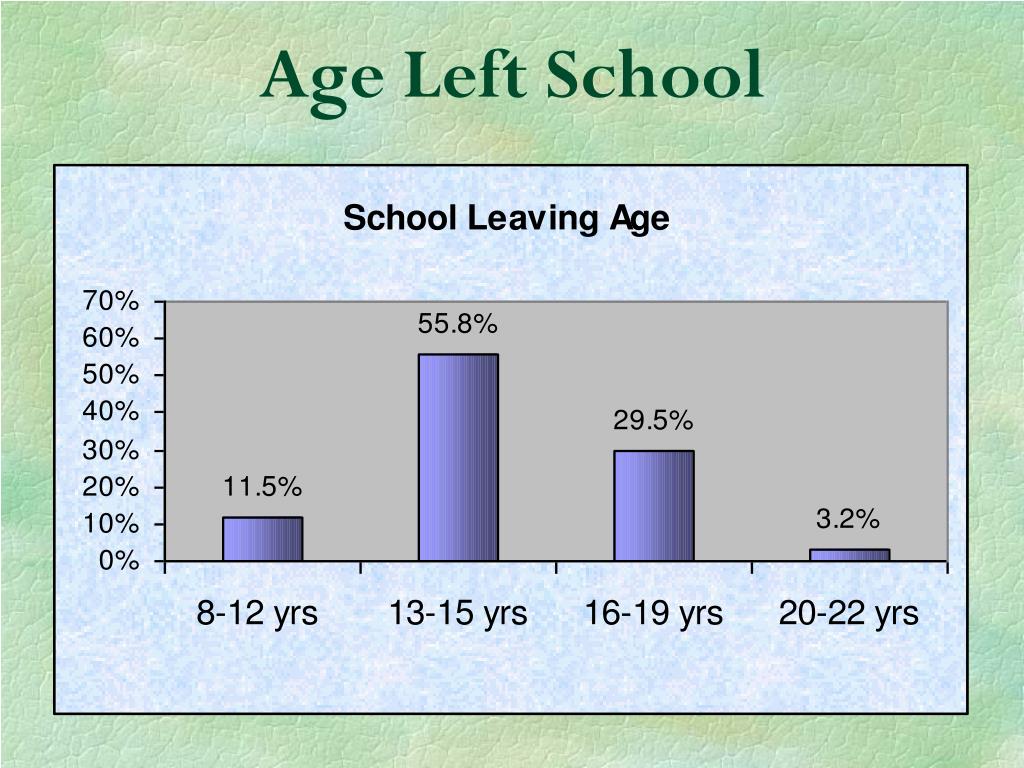 Age Left School

School Leaving Age

70%
60%
50%
40%
30%
20%
10%
0%

11.5%
55.8%
29.5%
3.2%

8-12 yrs
13-15 yrs
16-19 yrs
20-22 yrs